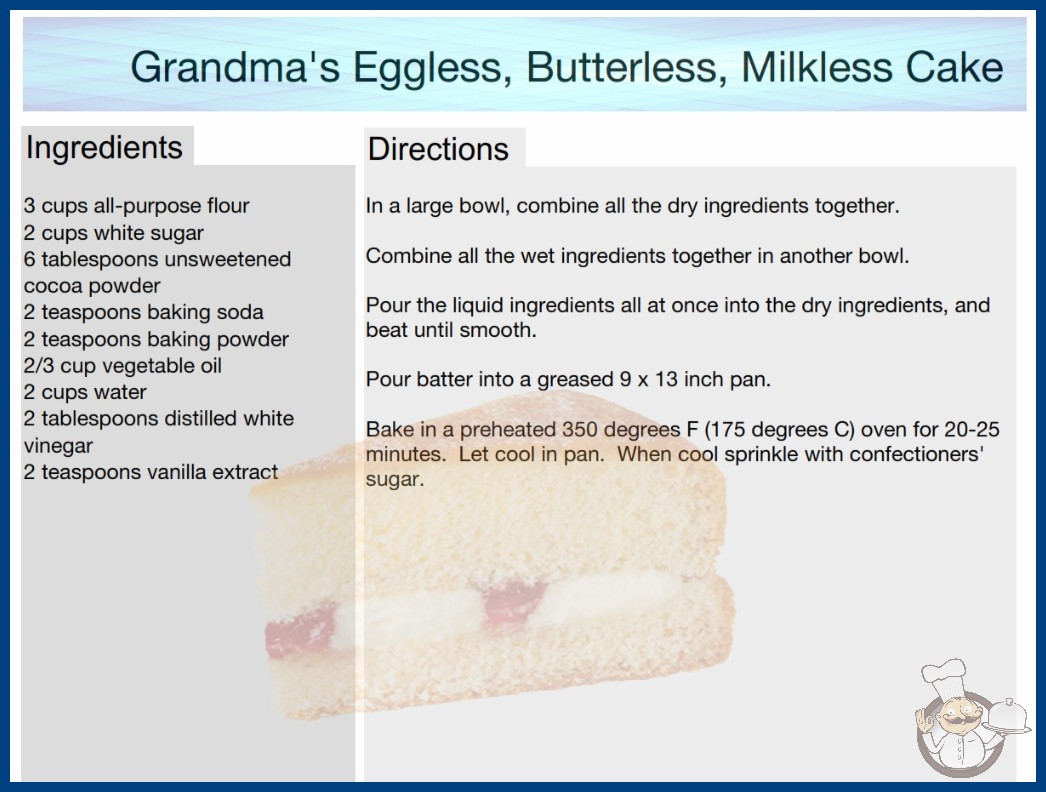 Grandma's Eggless, Butterless, Milkless Cake

Ingredients

3 cups all-purpose flour
2 cups white sugar
6 tablespoons unsweetened cocoa powder
2 teaspoons baking soda
2 teaspoons baking powder
2/3 cup vegetable oil
2 cups water
2 tablespoons distilled white vinegar
2 teaspoons vanilla extract

Directions

In a large bowl, combine all the dry ingredients together.

Combine all the wet ingredients together in another bowl.

Pour the liquid ingredients all at once into the dry ingredients, and beat until smooth.

Pour batter into a greased 9 x 13 inch pan.

Bake in a preheated 350 degrees F (175 degrees C) oven for 20-25 minutes. Let cool in pan. When cool sprinkle with confectioners' sugar.